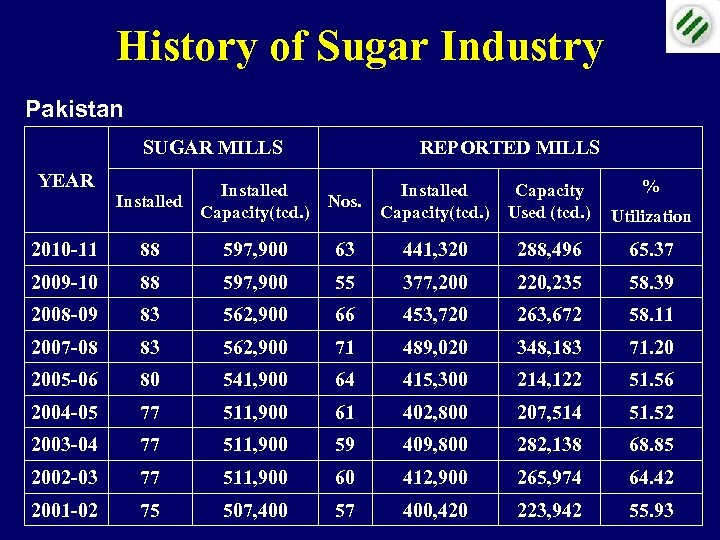 History of Sugar Industry

Pakistan

| YEAR | SUGAR MILLS | | REPORTED MILLS | | | |
|---|---|---|---|---|---|---|
| | Installed | Installed Capacity(tcd.) | Nos. | Installed Capacity(tcd.) | Capacity Used (tcd.) | % Utilization |
| 2010-11 | 88 | 597,900 | 63 | 441,320 | 288,496 | 65.37 |
| 2009-10 | 88 | 597,900 | 55 | 377,200 | 220,235 | 58.39 |
| 2008-09 | 83 | 562,900 | 66 | 453,720 | 263,672 | 58.11 |
| 2007-08 | 83 | 562,900 | 71 | 489,020 | 348,183 | 71.20 |
| 2005-06 | 80 | 541,900 | 64 | 415,300 | 214,122 | 51.56 |
| 2004-05 | 77 | 511,900 | 61 | 402,800 | 207,514 | 51.52 |
| 2003-04 | 77 | 511,900 | 59 | 409,800 | 282,138 | 68.85 |
| 2002-03 | 77 | 511,900 | 60 | 412,900 | 265,974 | 64.42 |
| 2001-02 | 75 | 507,400 | 57 | 400,420 | 223,942 | 55.93 |